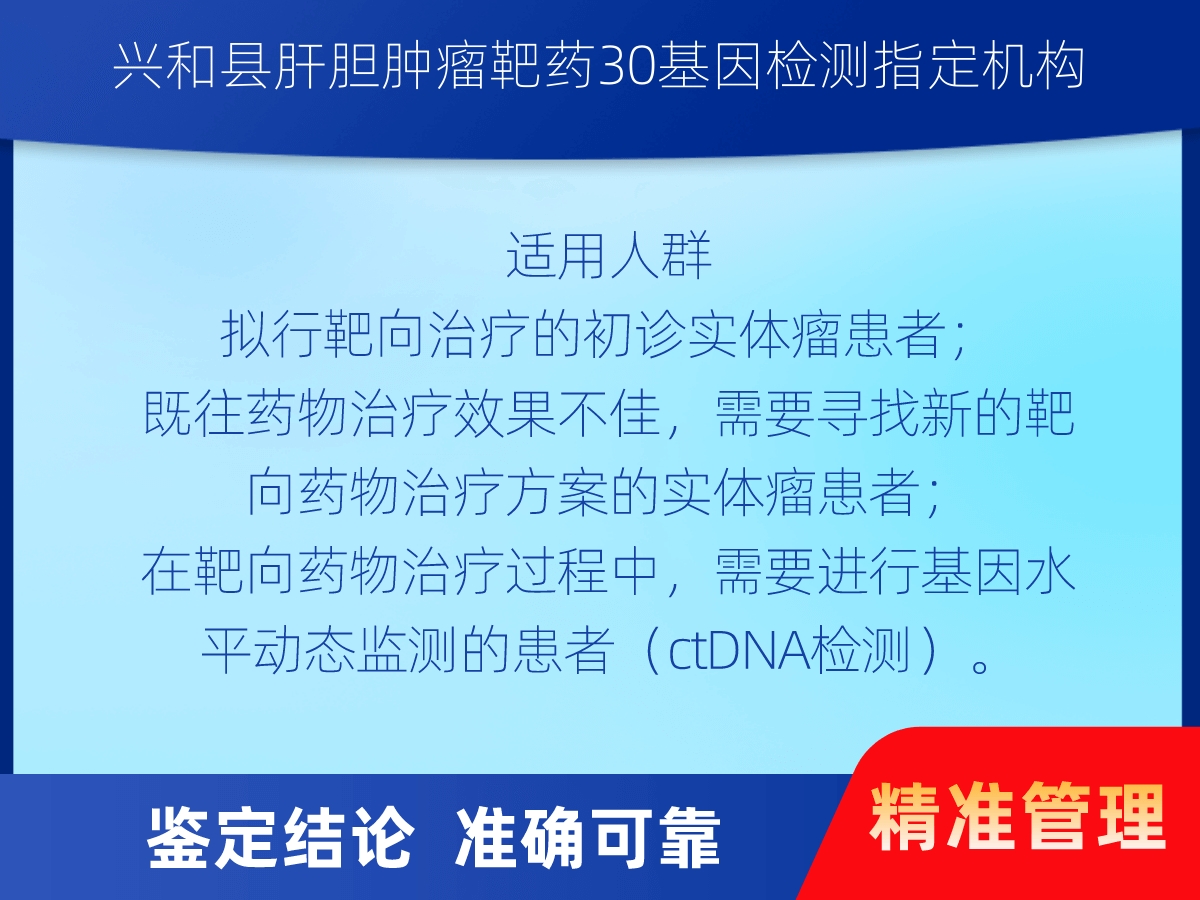 兴和县肝胆肿瘤靶药30基因检测指定机构

适用人群
拟行靶向治疗的初诊实体瘤患者；
既往药物治疗效果不佳，需要寻找新的靶向药物治疗方案的实体瘤患者；
在靶向药物治疗过程中，需要进行基因水平动态监测的患者（ctDNA检测）。

鉴定结论 准确可靠

精准管理